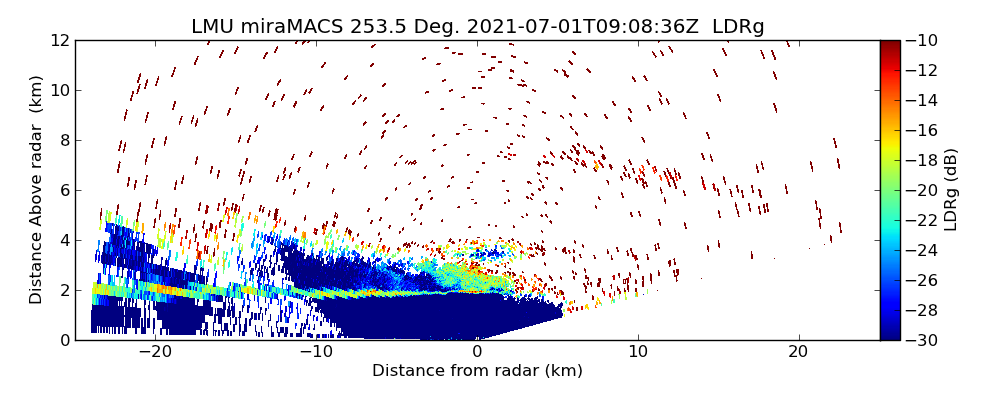 LMU miraMACS 253.5 Deg. 2021-07-01T09:08:36Z LDRg

Distance Above radar (km)
12
10
8
6
4
2
0

−20
−10
0
10
20
Distance from radar (km)

−10
−12
−14
−16
−18
−20
−22
−24
−26
−28
−30
LDRg (dB)